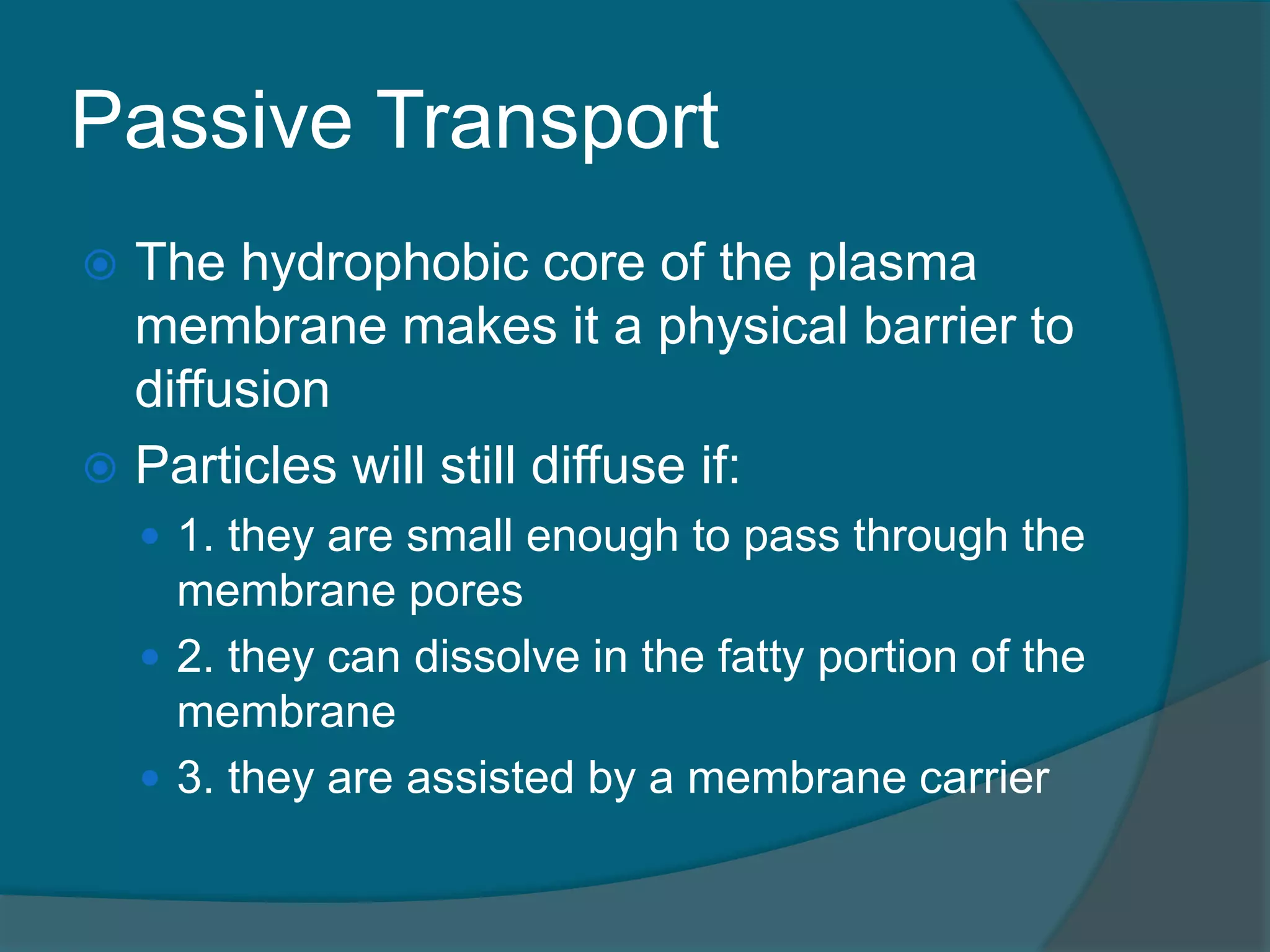 Passive Transport

The hydrophobic core of the plasma membrane makes it a physical barrier to diffusion

Particles will still diffuse if:

1. they are small enough to pass through the membrane pores

2. they can dissolve in the fatty portion of the membrane

3. they are assisted by a membrane carrier